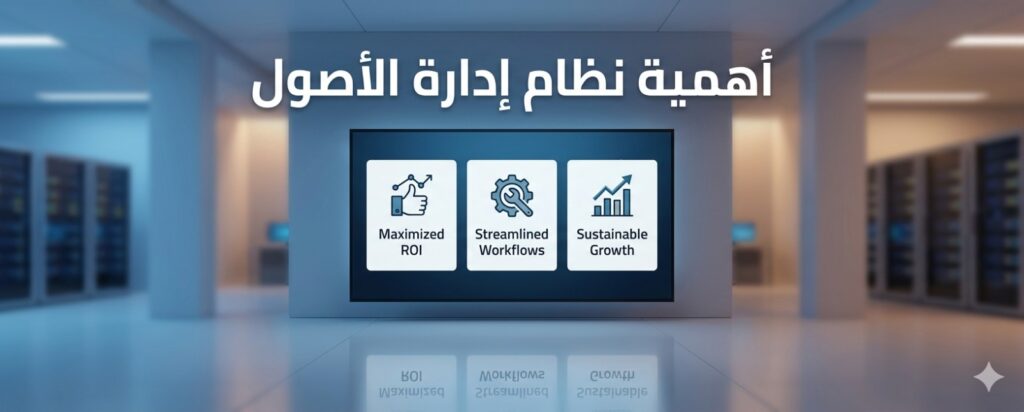 أهمية نظام إدارة الأصول

Maximized ROI

Streamlined Workflows

Sustainable Growth